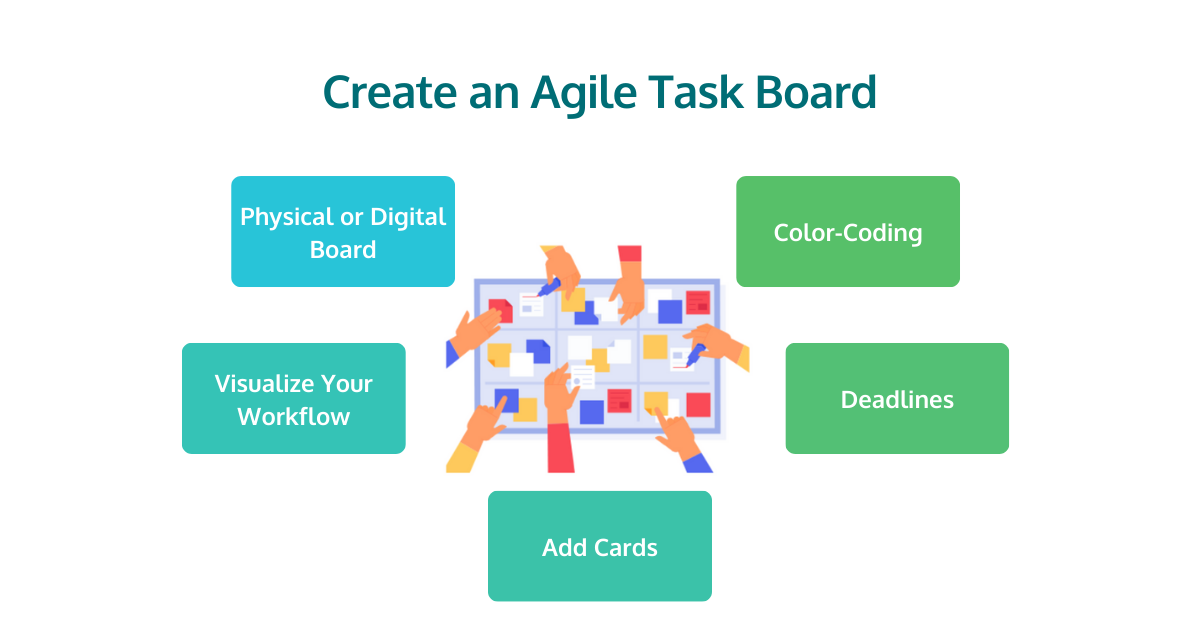 Create an Agile Task Board

Physical or Digital Board

Color-Coding

Visualize Your Workflow

Deadlines

Add Cards